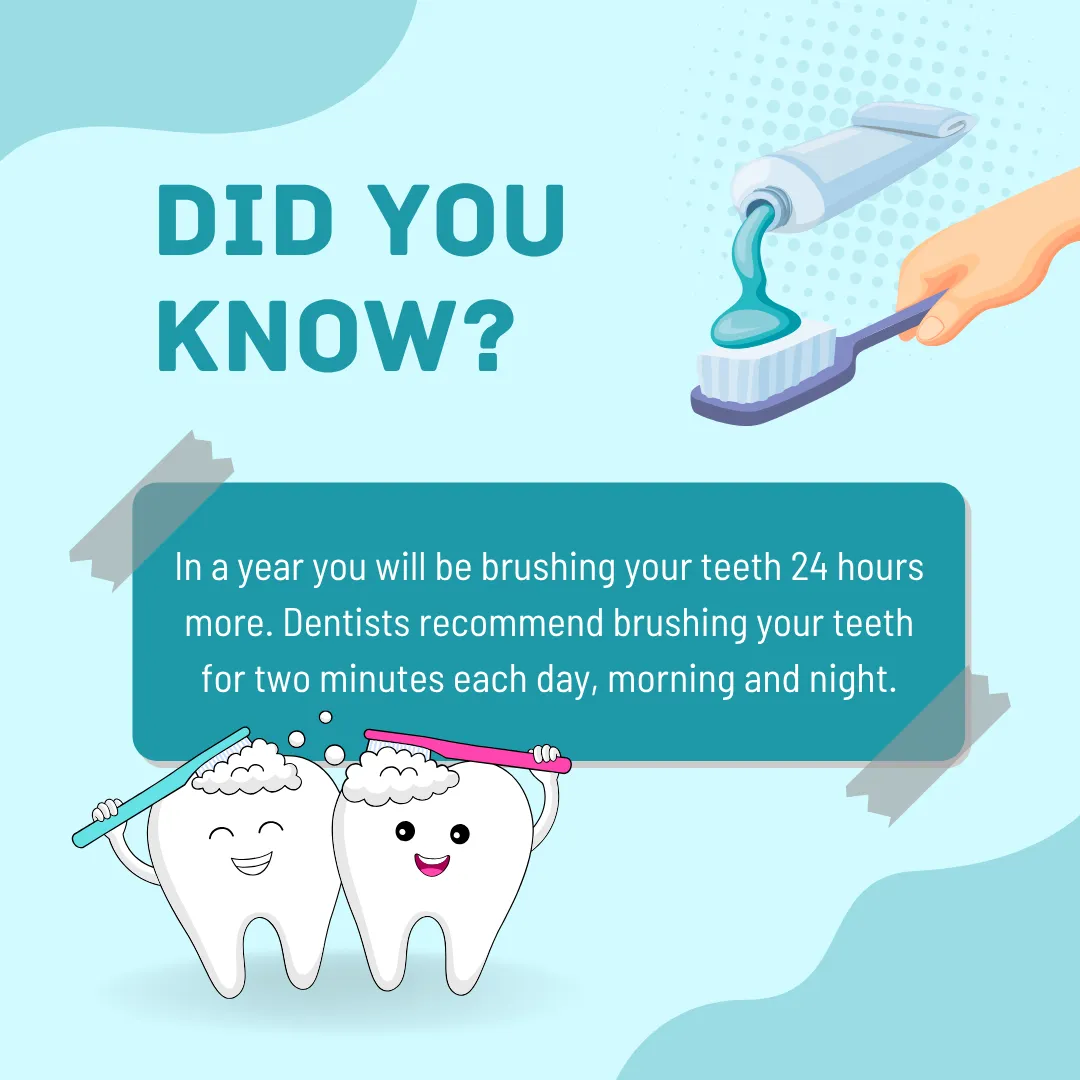 DID YOU KNOW?

In a year you will be brushing your teeth 24 hours more. Dentists recommend brushing your teeth for two minutes each day, morning and night.